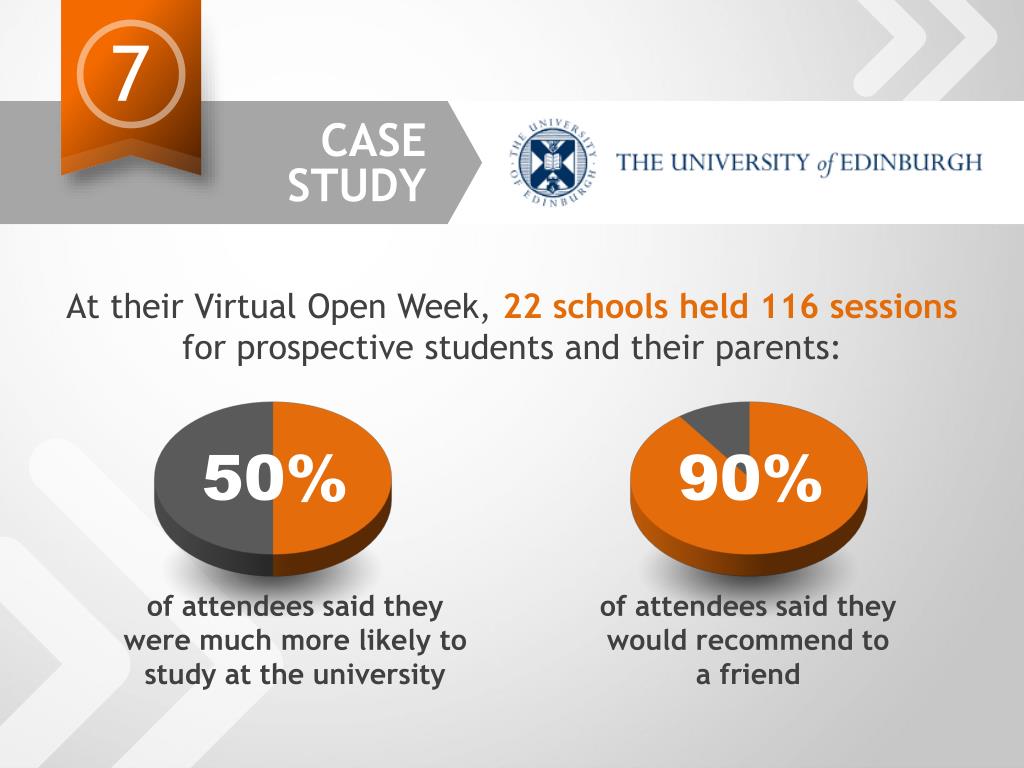 7

CASE STUDY

THE UNIVERSITY OF EDINBURGH

THE UNIVERSITY of EDINBURGH

At their Virtual Open Week, 22 schools held 116 sessions for prospective students and their parents:

50%

of attendees said they were much more likely to study at the university

90%

of attendees said they would recommend to a friend